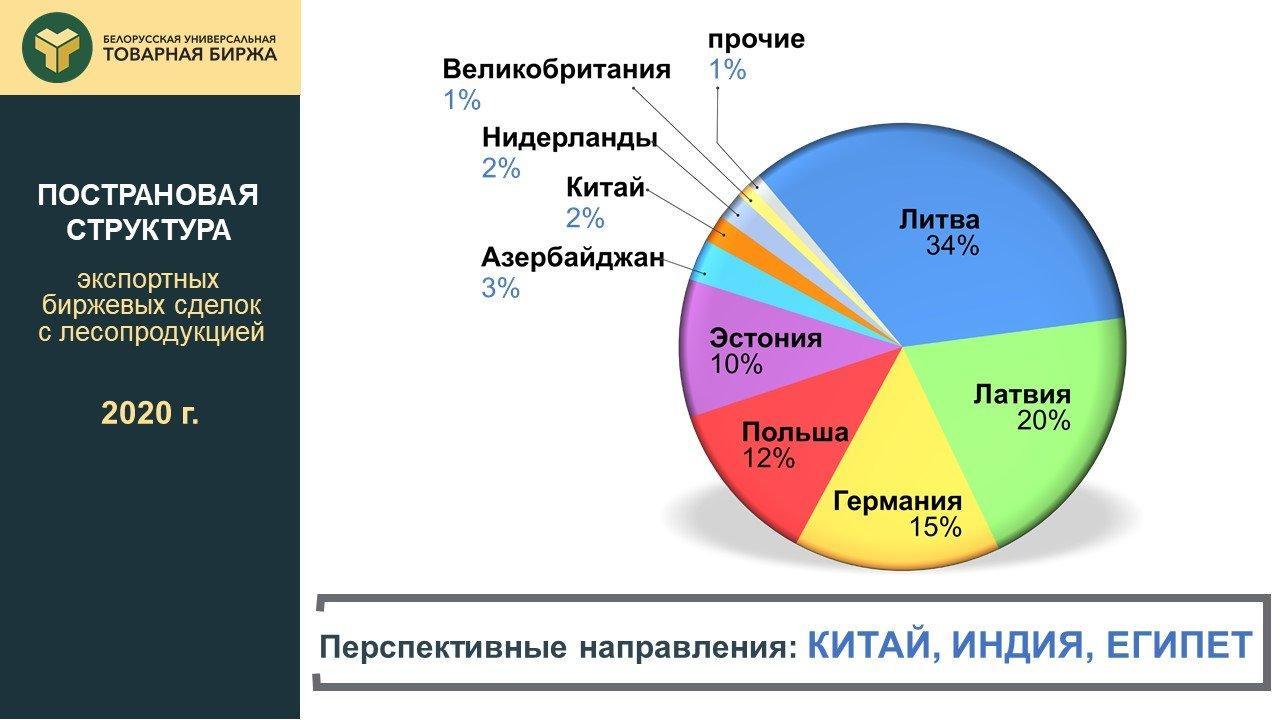 БЕЛОРУССКАЯ УНИВЕРСАЛЬНАЯ
ТОВАРНАЯ БИРЖА

ПОСТРАНОВАЯ СТРУКТУРА

экспортных биржевых сделок с лесопродукцией

2020 г.

прочие
1%

Великобритания
1%

Нидерланды
2%

Китай
2%

Азербайджан
3%

Литва
34%

Эстония
10%

Латвия
20%

Польша
12%

Германия
15%

Перспективные направления: КИТАЙ, ИНДИЯ, ЕГИПЕТ